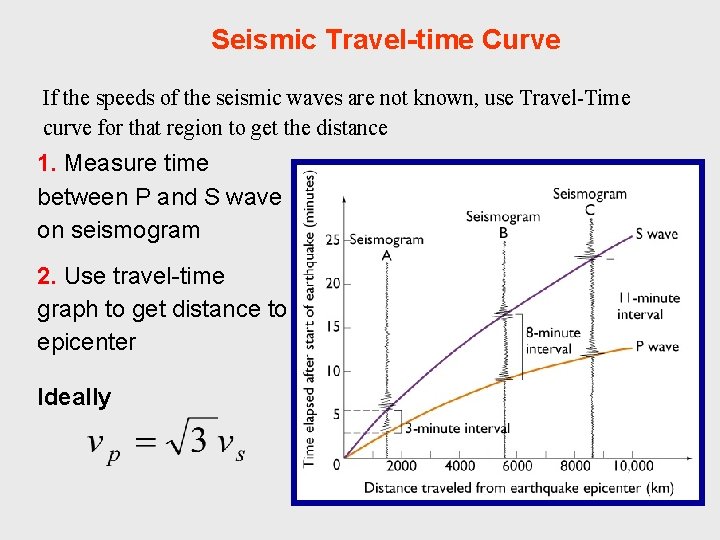 Seismic Travel-time Curve

If the speeds of the seismic waves are not known, use Travel-Time curve for that region to get the distance

1. Measure time between P and S wave on seismogram

2. Use travel-time graph to get distance to epicenter

Ideally

$v_p = \sqrt{3}\, v_s$

Time elapsed after start of earthquake (minutes)

25
20
15
10
5
0

Seismogram A

Seismogram B

Seismogram C

S wave

11-minute interval

8-minute interval

P wave

3-minute interval

2000 4000 6000 8000 10,000

Distance traveled from earthquake epicenter (km)